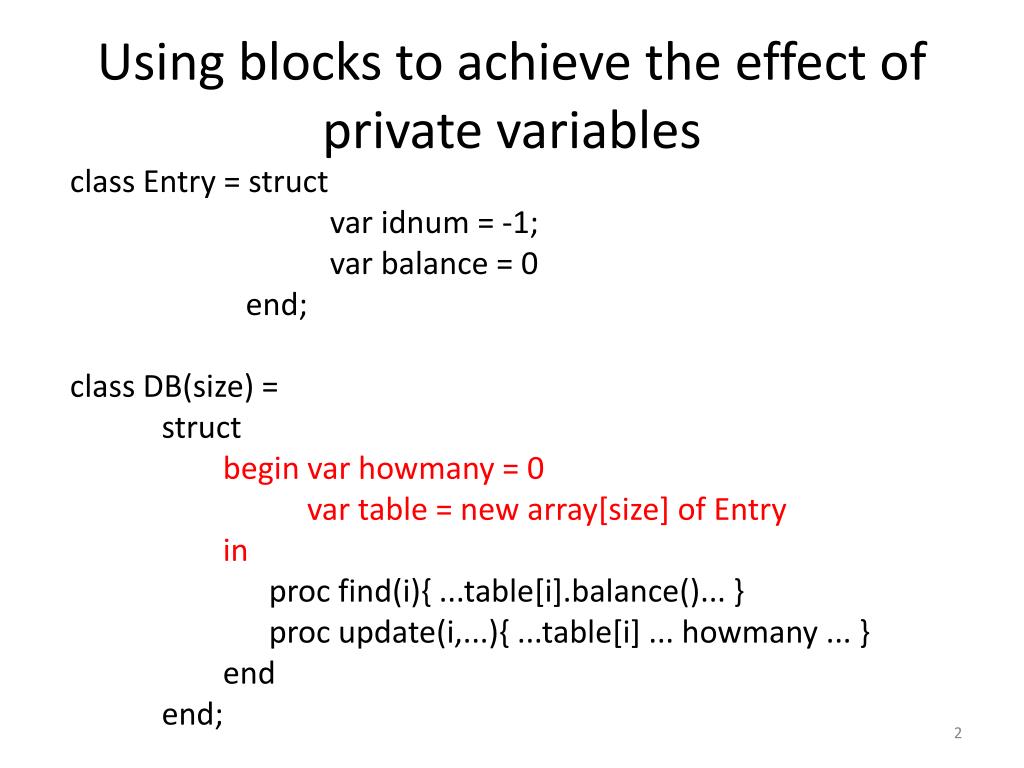 Using blocks to achieve the effect of private variables

class Entry = struct
var idnum = -1;
var balance = 0
end;

class DB(size) =
struct
begin var howmany = 0
var table = new array[size] of Entry
in
proc find(i){ ...table[i].balance()... }
proc update(i,...){ ...table[i] ... howmany ... }
end
end;

2